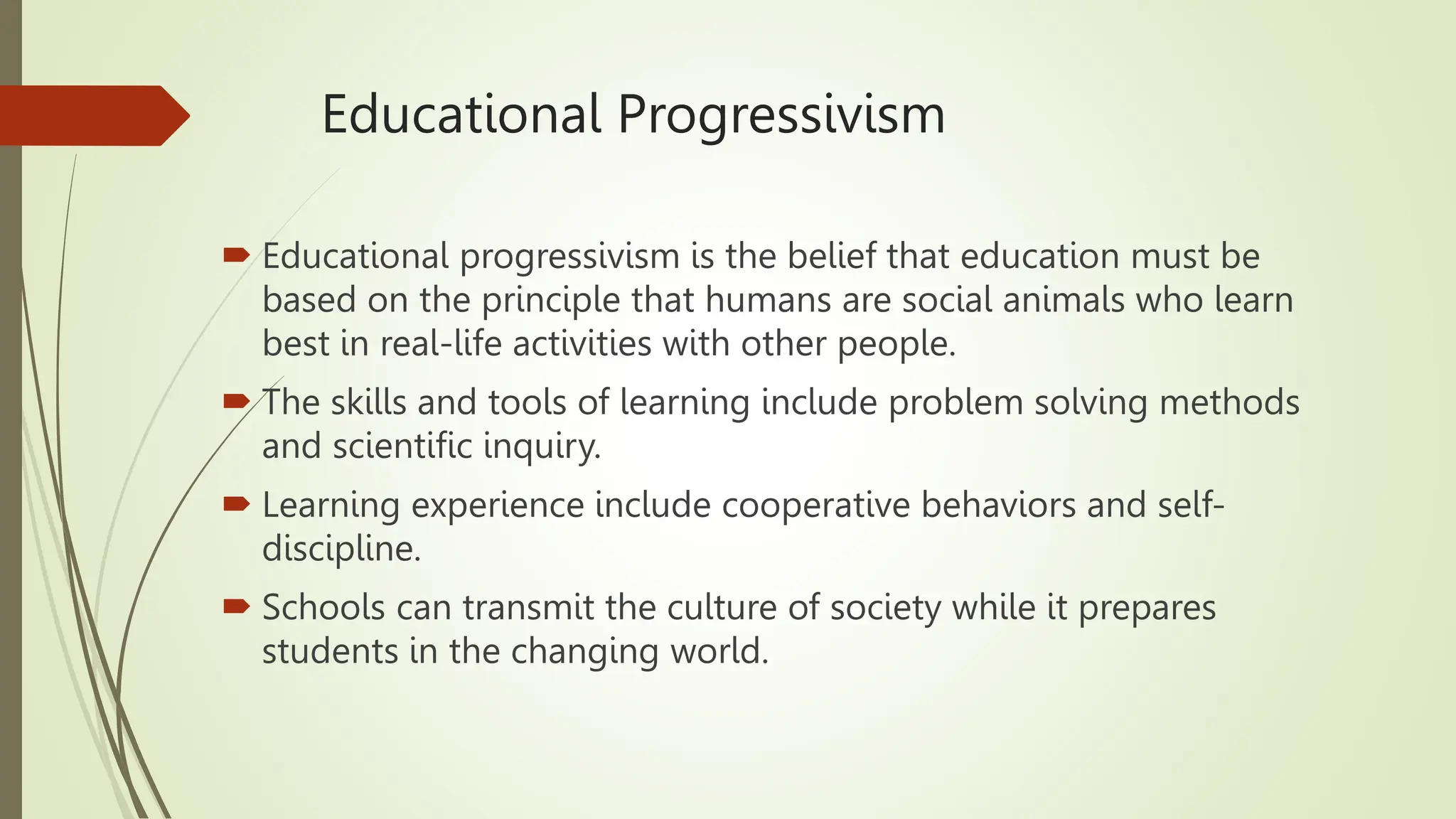 Educational Progressivism

Educational progressivism is the belief that education must be based on the principle that humans are social animals who learn best in real-life activities with other people.

The skills and tools of learning include problem solving methods and scientific inquiry.

Learning experience include cooperative behaviors and self-discipline.

Schools can transmit the culture of society while it prepares students in the changing world.